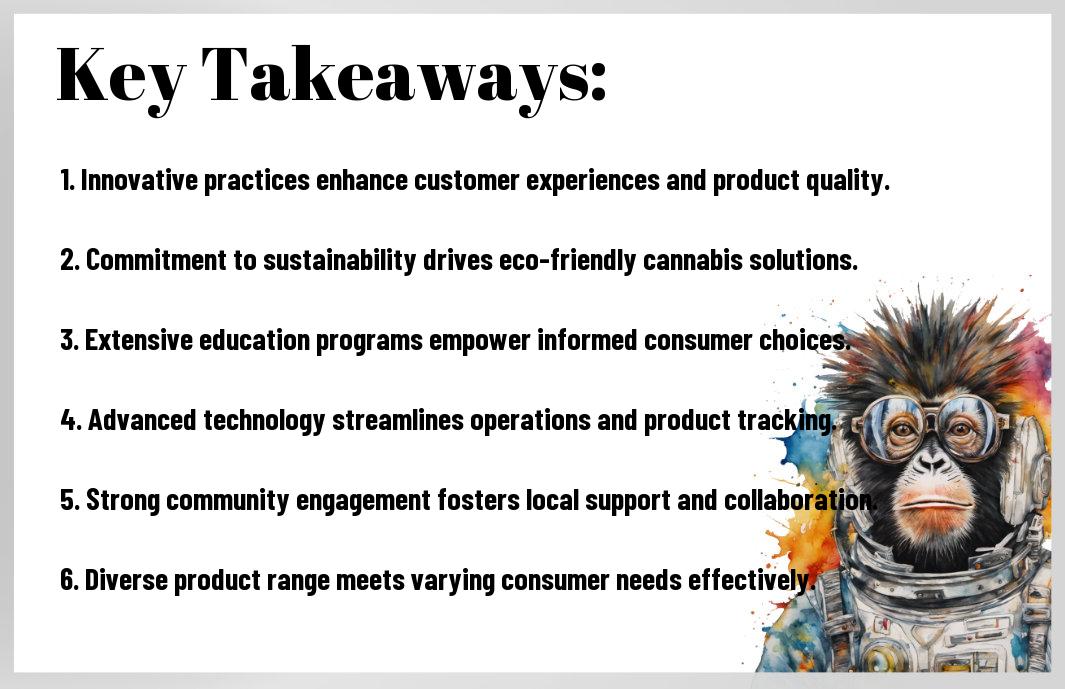 Key Takeaways:

1. Innovative practices enhance customer experiences and product quality.

2. Commitment to sustainability drives eco-friendly cannabis solutions.

3. Extensive education programs empower informed consumer choices.

4. Advanced technology streamlines operations and product tracking.

5. Strong community engagement fosters local support and collaboration.

6. Diverse product range meets varying consumer needs effectively.